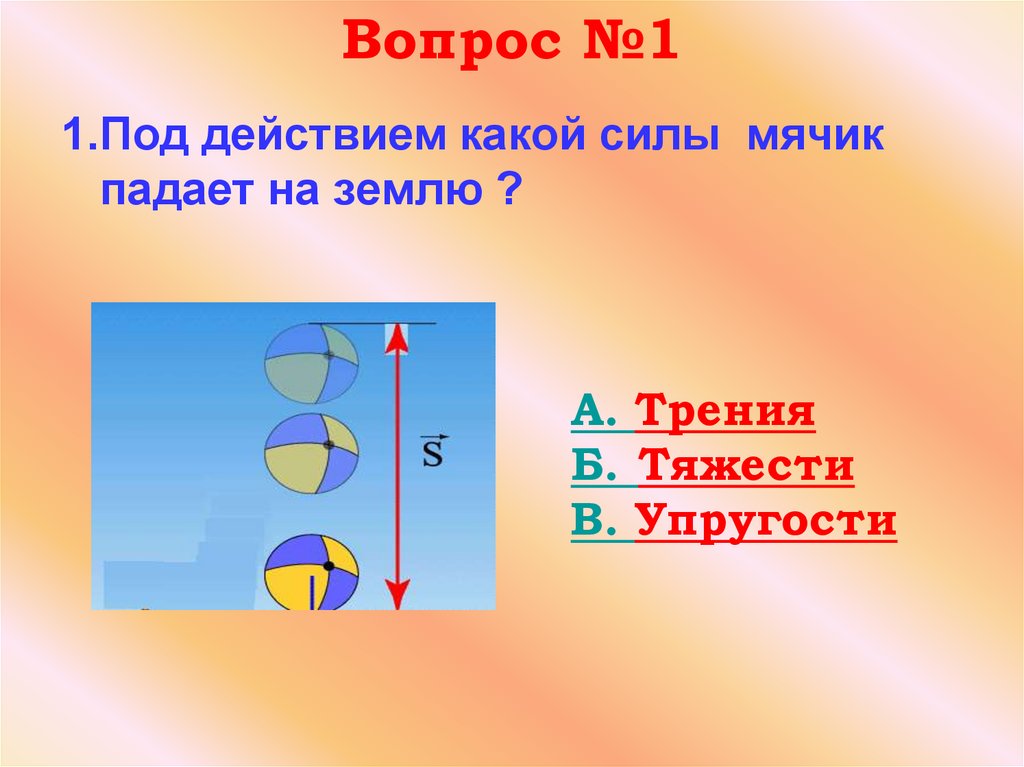 Вопрос №1

1.Под действием какой силы мячик падает на землю ?

$\vec{S}$

А. Трения
Б. Тяжести
В. Упругости